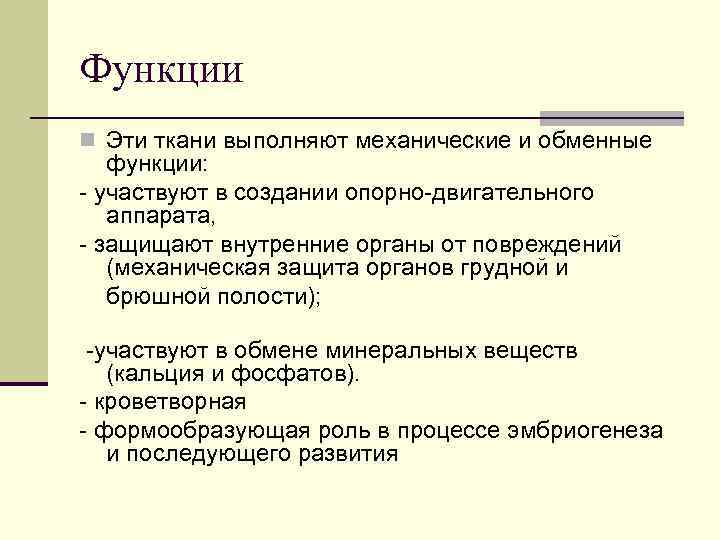 Функции

Эти ткани выполняют механические и обменные функции:

- участвуют в создании опорно-двигательного аппарата,

- защищают внутренние органы от повреждений (механическая защита органов грудной и брюшной полости);

-участвуют в обмене минеральных веществ (кальция и фосфатов).

- кроветворная

- формообразующая роль в процессе эмбриогенеза и последующего развития